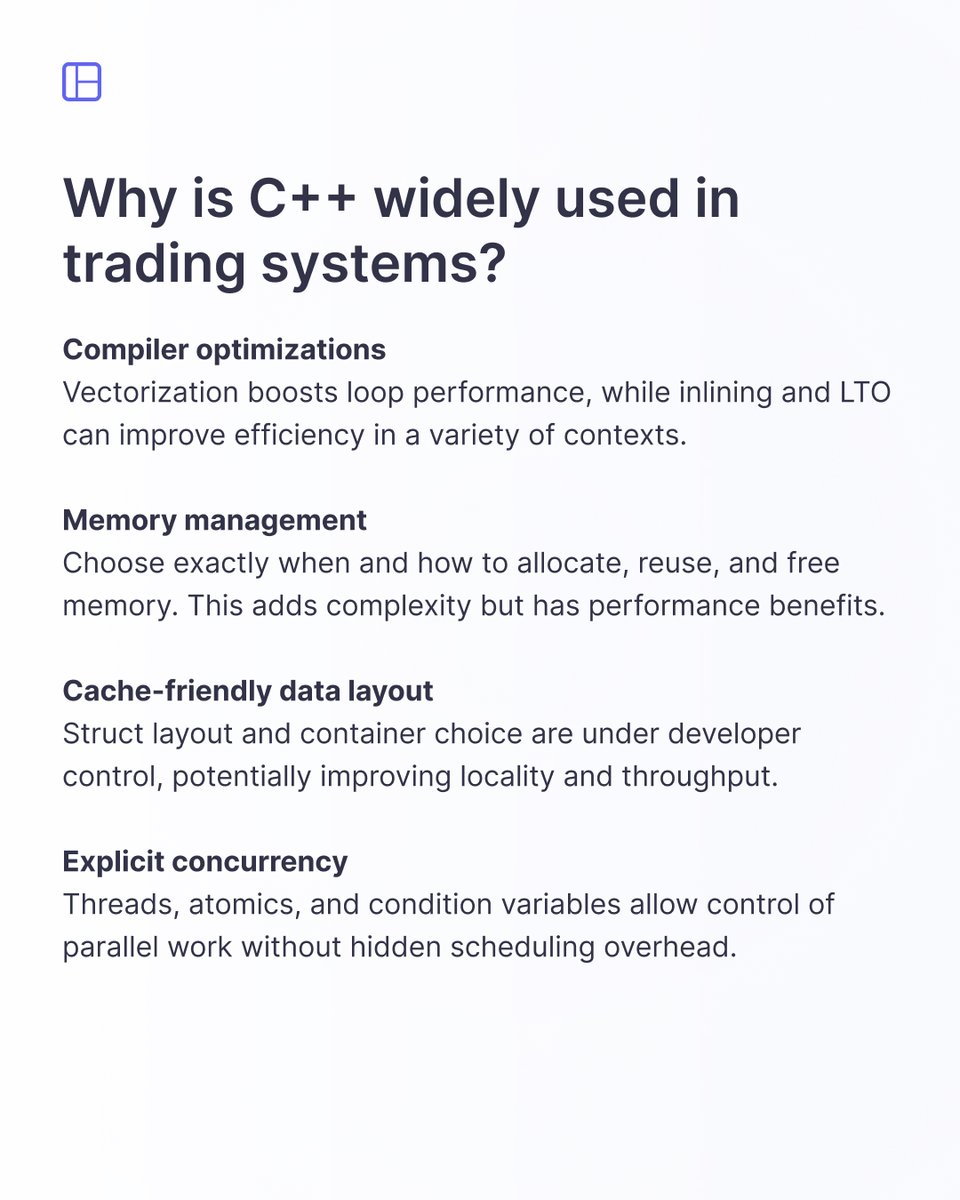 Why is C++ widely used in trading systems?

Compiler optimizations
Vectorization boosts loop performance, while inlining and LTO can improve efficiency in a variety of contexts.

Memory management
Choose exactly when and how to allocate, reuse, and free memory. This adds complexity but has performance benefits.

Cache-friendly data layout
Struct layout and container choice are under developer control, potentially improving locality and throughput.

Explicit concurrency
Threads, atomics, and condition variables allow control of parallel work without hidden scheduling overhead.